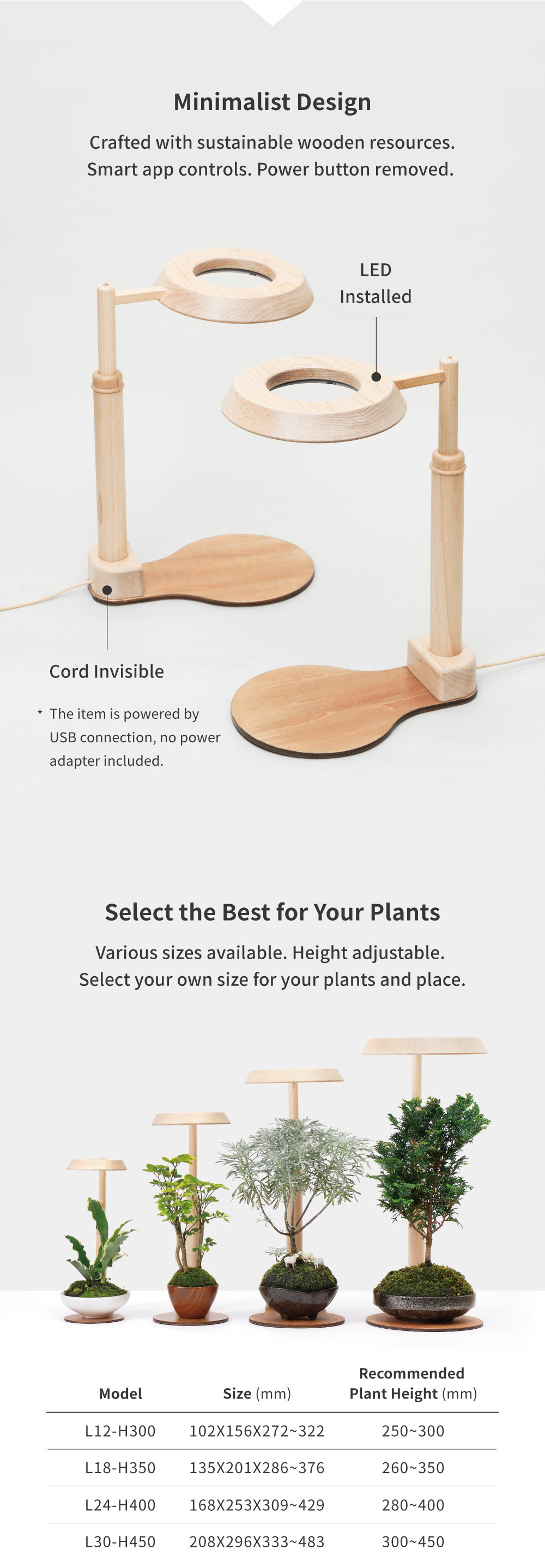 Minimalist Design

Crafted with sustainable wooden resources.
Smart app controls. Power button removed.

LED
Installed

Cord Invisible

* The item is powered by USB connection, no power adapter included.

Select the Best for Your Plants

Various sizes available. Height adjustable.
Select your own size for your plants and place.

| Model | Size (mm) | Recommended Plant Height (mm) |
|---|---|---|
| L12-H300 | 102X156X272~322 | 250~300 |
| L18-H350 | 135X201X286~376 | 260~350 |
| L24-H400 | 168X253X309~429 | 280~400 |
| L30-H450 | 208X296X333~483 | 300~450 |